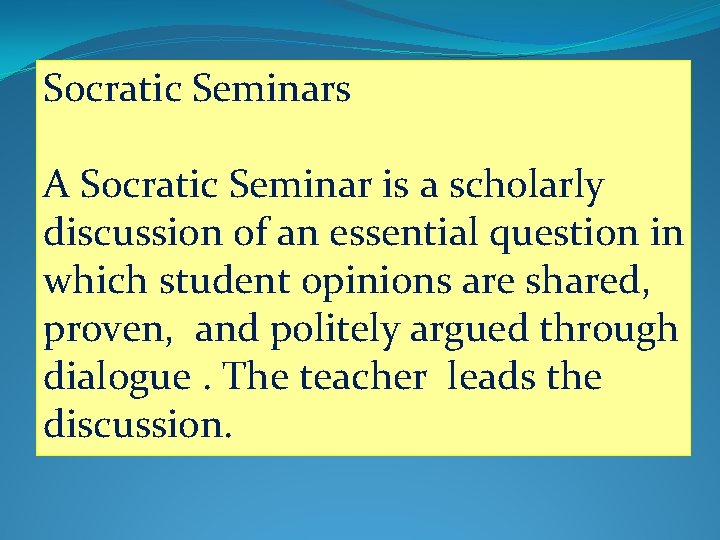 Socratic Seminars

A Socratic Seminar is a scholarly discussion of an essential question in which student opinions are shared, proven, and politely argued through dialogue . The teacher leads the discussion.